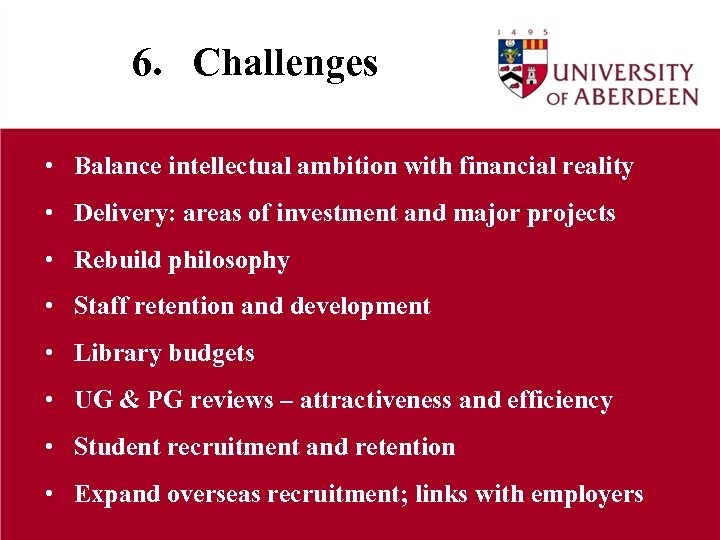 6. Challenges

1 4 9 5
UNIVERSITY OF ABERDEEN

• Balance intellectual ambition with financial reality
• Delivery: areas of investment and major projects
• Rebuild philosophy
• Staff retention and development
• Library budgets
• UG & PG reviews – attractiveness and efficiency
• Student recruitment and retention
• Expand overseas recruitment; links with employers